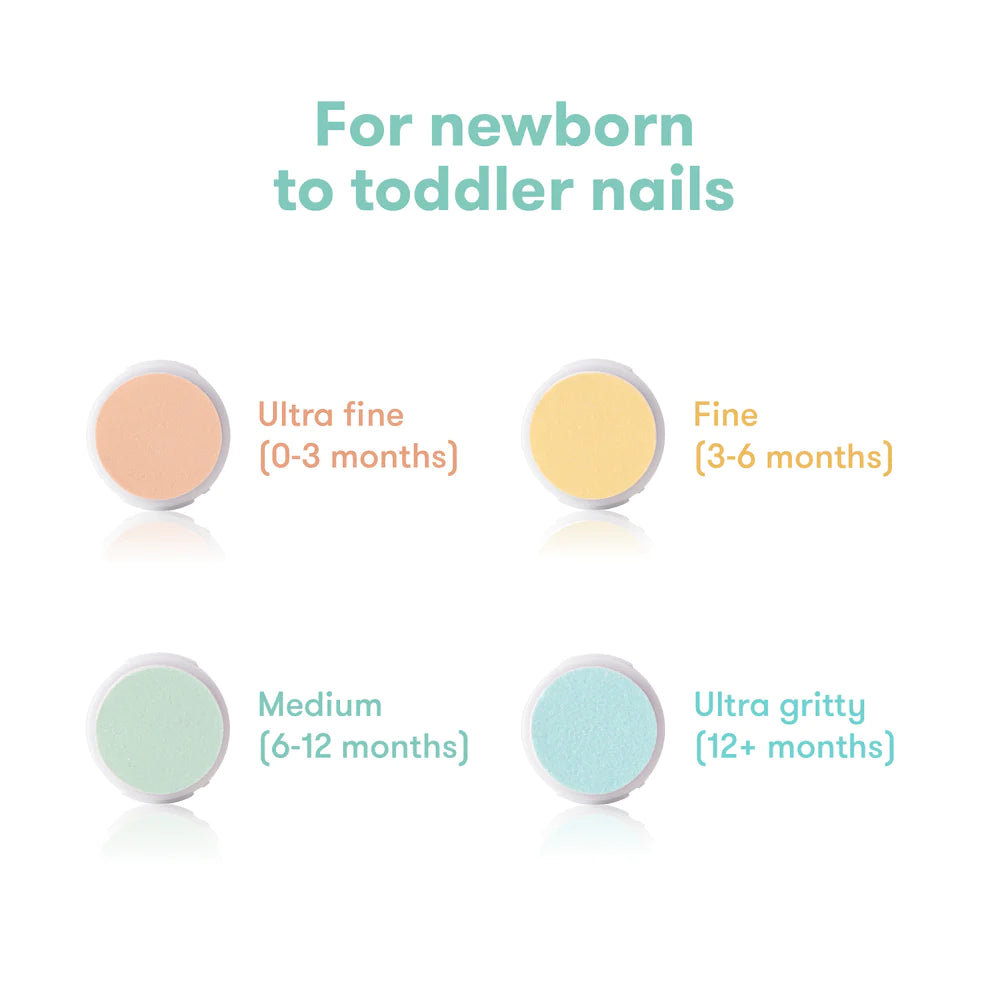 For newborn to toddler nails

Ultra fine
(0-3 months)

Fine
(3-6 months)

Medium
(6-12 months)

Ultra gritty
(12+ months)